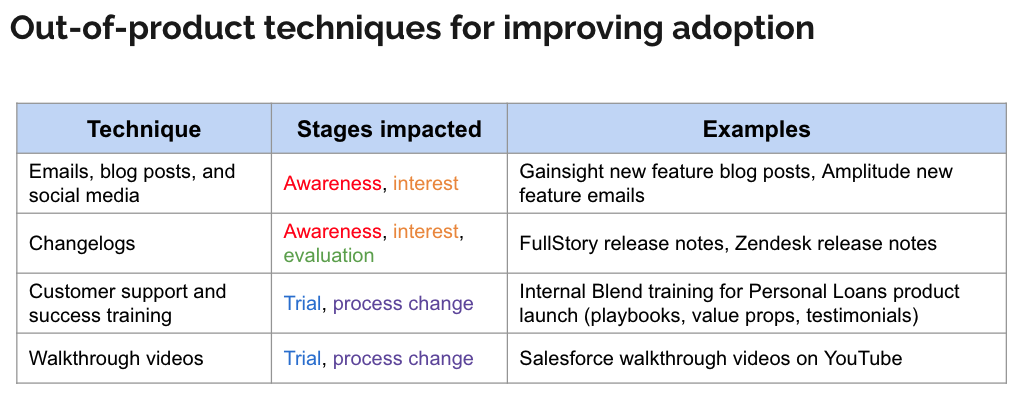 Out-of-product techniques for improving adoption

| Technique | Stages impacted | Examples |
|---|---|---|
| Emails, blog posts, and social media | Awareness, interest | Gainsight new feature blog posts, Amplitude new feature emails |
| Changelogs | Awareness, interest, evaluation | FullStory release notes, Zendesk release notes |
| Customer support and success training | Trial, process change | Internal Blend training for Personal Loans product launch (playbooks, value props, testimonials) |
| Walkthrough videos | Trial, process change | Salesforce walkthrough videos on YouTube |